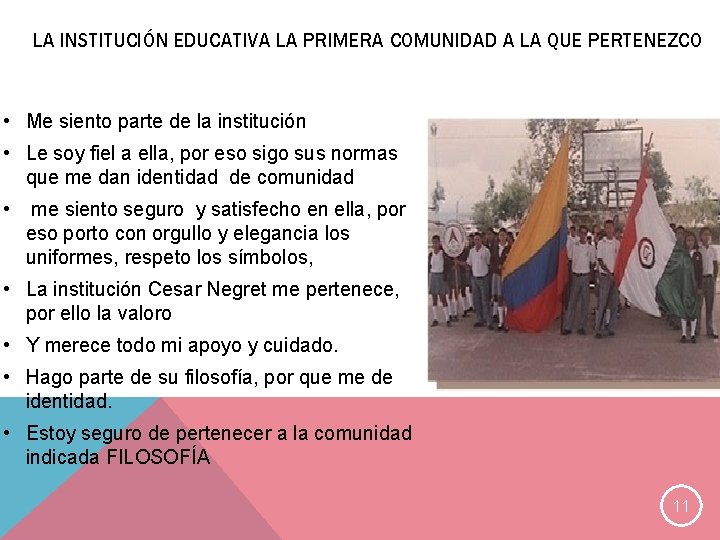 LA INSTITUCIÓN EDUCATIVA LA PRIMERA COMUNIDAD A LA QUE PERTENEZCO

• Me siento parte de la institución
• Le soy fiel a ella, por eso sigo sus normas que me dan identidad de comunidad
• me siento seguro y satisfecho en ella, por eso porto con orgullo y elegancia los uniformes, respeto los símbolos,
• La institución Cesar Negret me pertenece, por ello la valoro
• Y merece todo mi apoyo y cuidado.
• Hago parte de su filosofía, por que me de identidad.
• Estoy seguro de pertenecer a la comunidad indicada FILOSOFÍA

11